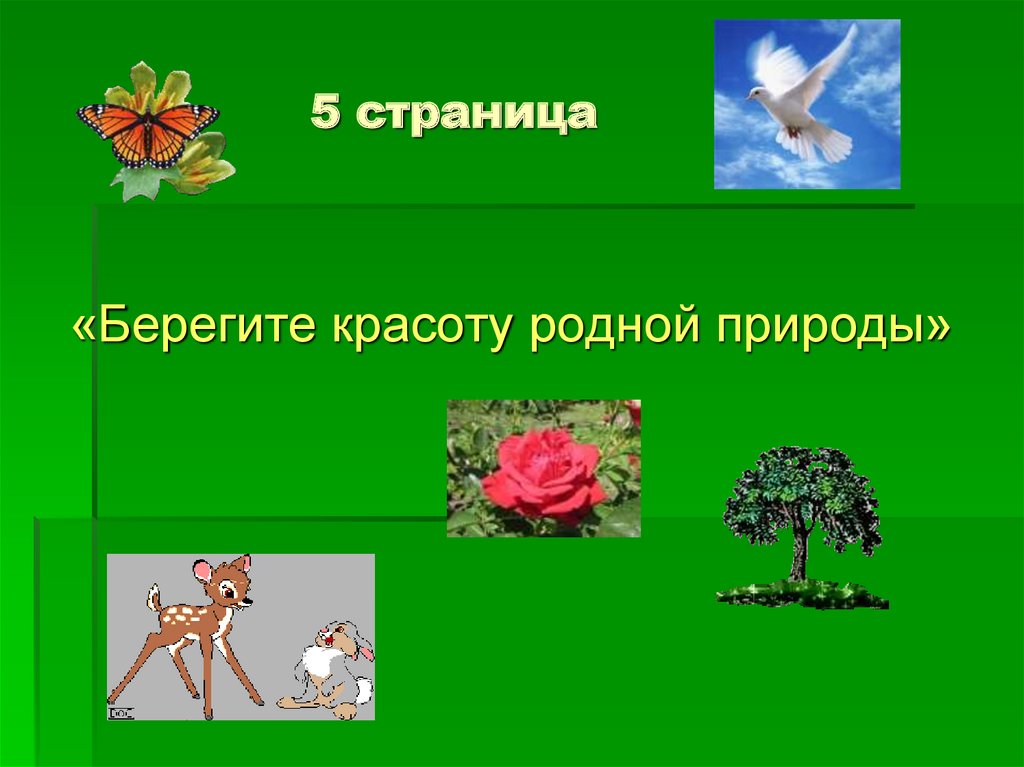 5 страница

«Берегите красоту родной природы»